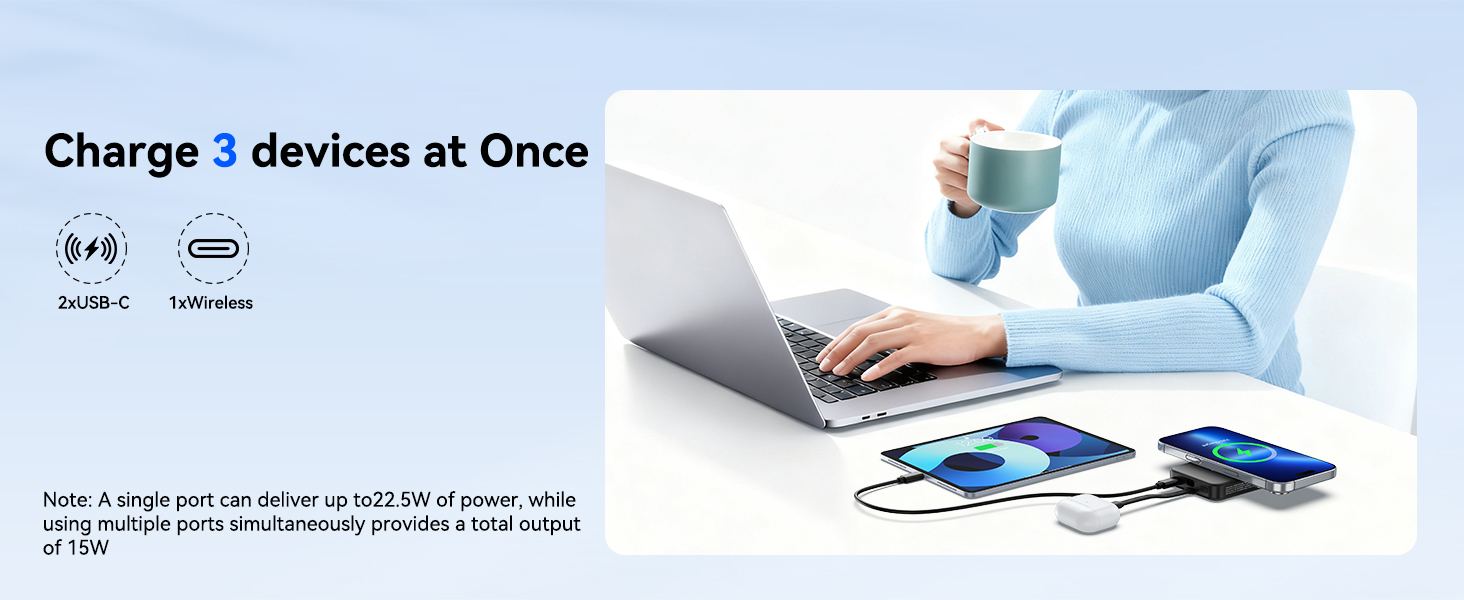 Charge 3 devices at Once

2xUSB-C

1xWireless

Note: A single port can deliver up to22.5W of power, while using multiple ports simultaneously provides a total output of 15W